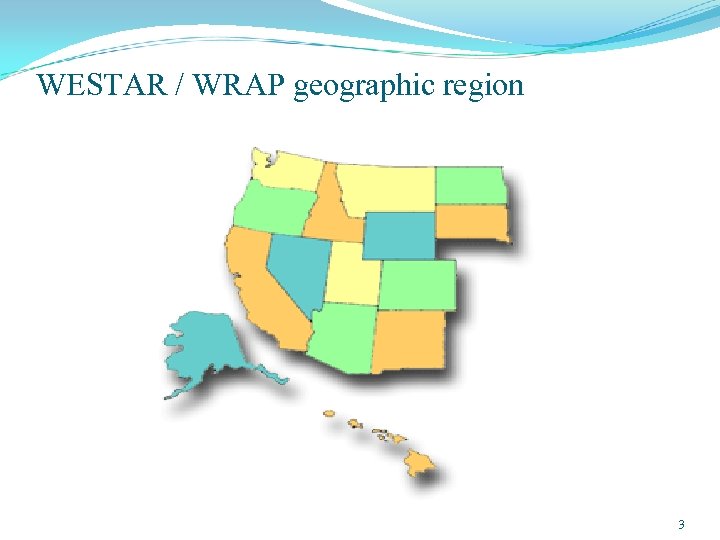 WESTAR / WRAP geographic region

3